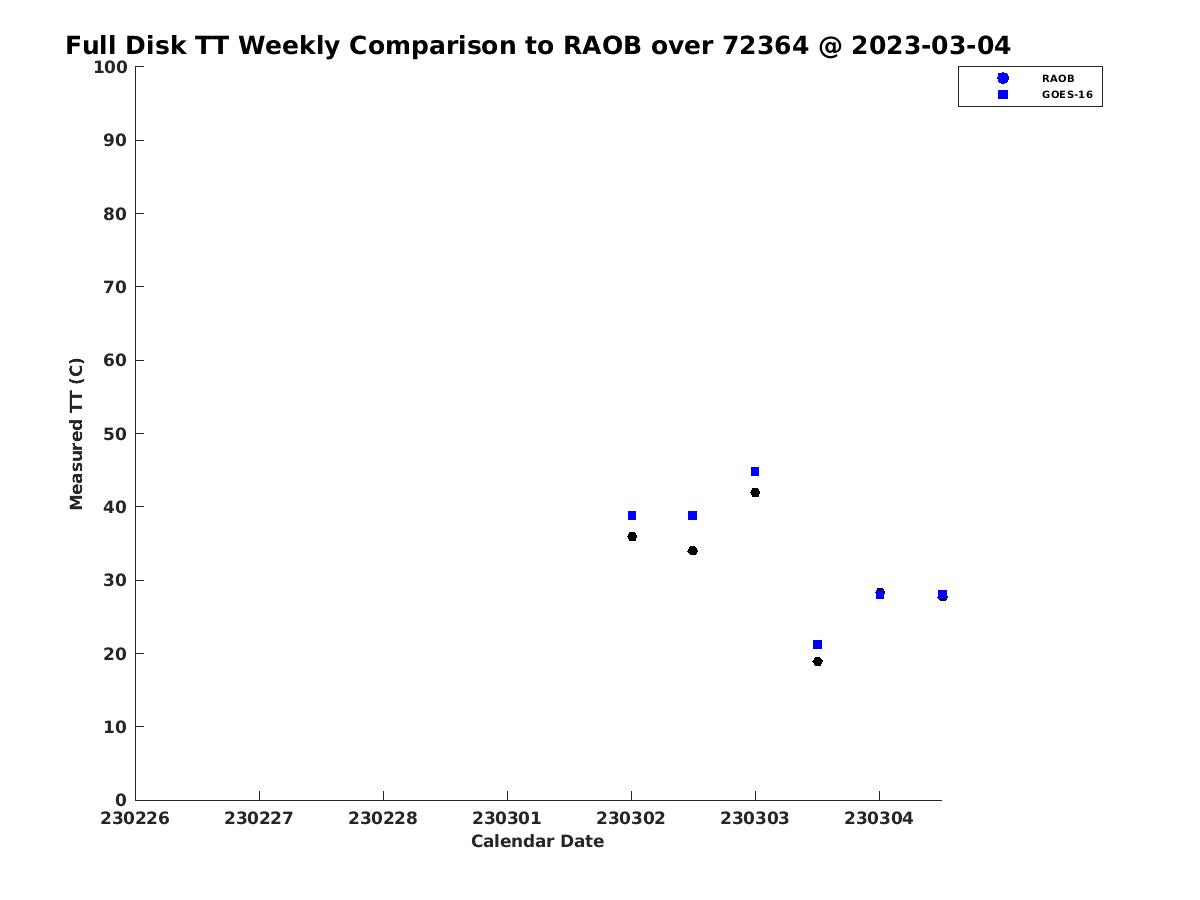 Full Disk TT Weekly Comparison to RAOB over 72364 @ 2023-03-04

RAOB
GOES-16

Measured TT (C)

100
90
80
70
60
50
40
30
20
10
0

230226
230227
230228
230301
230302
230303
230304

Calendar Date